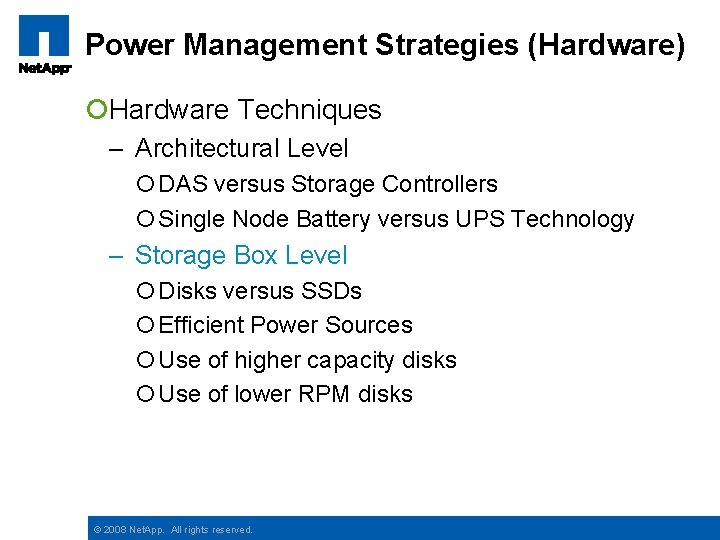 NetApp

Power Management Strategies (Hardware)

Hardware Techniques

– Architectural Level

DAS versus Storage Controllers

Single Node Battery versus UPS Technology

– Storage Box Level

Disks versus SSDs

Efficient Power Sources

Use of higher capacity disks

Use of lower RPM disks

© 2008 NetApp. All rights reserved.